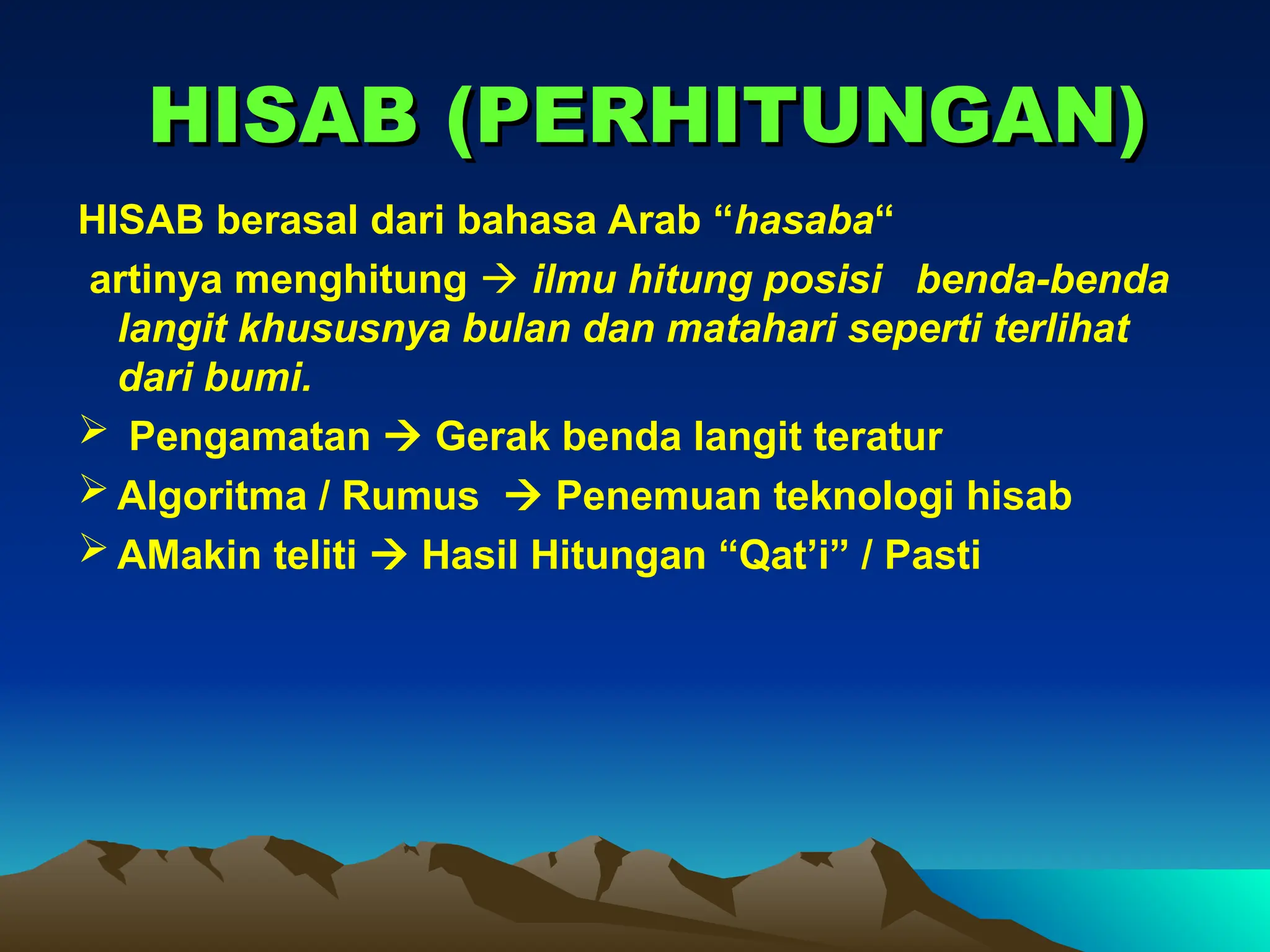 HISAB (PERHITUNGAN)

HISAB berasal dari bahasa Arab “hasaba“

artinya menghitung → ilmu hitung posisi benda-benda langit khususnya bulan dan matahari seperti terlihat dari bumi.

➢ Pengamatan → Gerak benda langit teratur

➢ Algoritma / Rumus → Penemuan teknologi hisab

➢ AMakin teliti → Hasil Hitungan “Qat’i” / Pasti